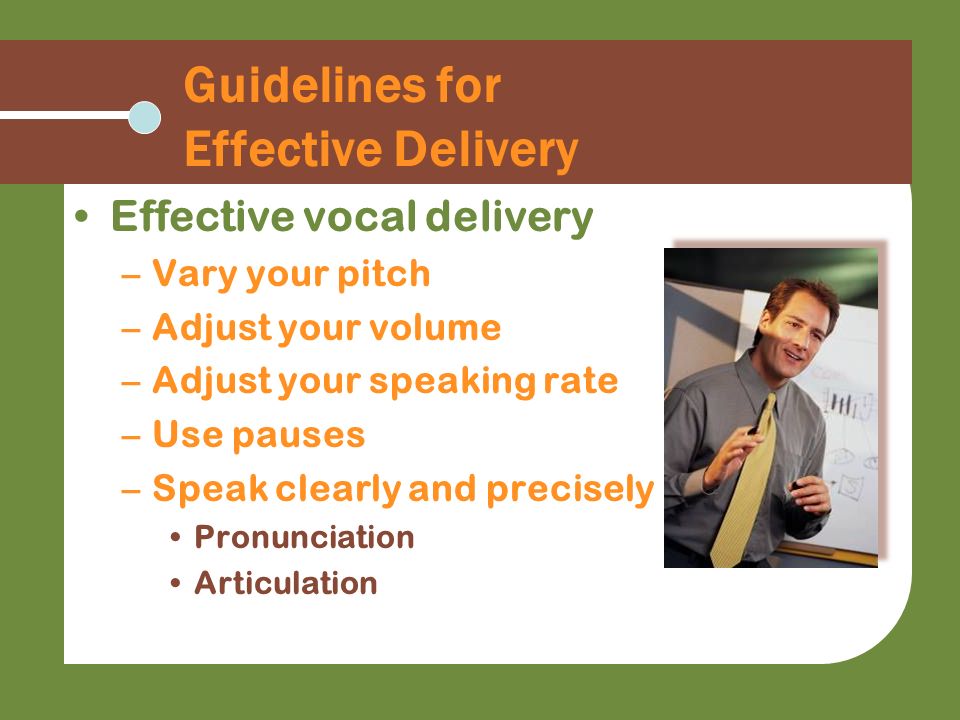 Guidelines for Effective Delivery

• Effective vocal delivery
– Vary your pitch
– Adjust your volume
– Adjust your speaking rate
– Use pauses
– Speak clearly and precisely
• Pronunciation
• Articulation